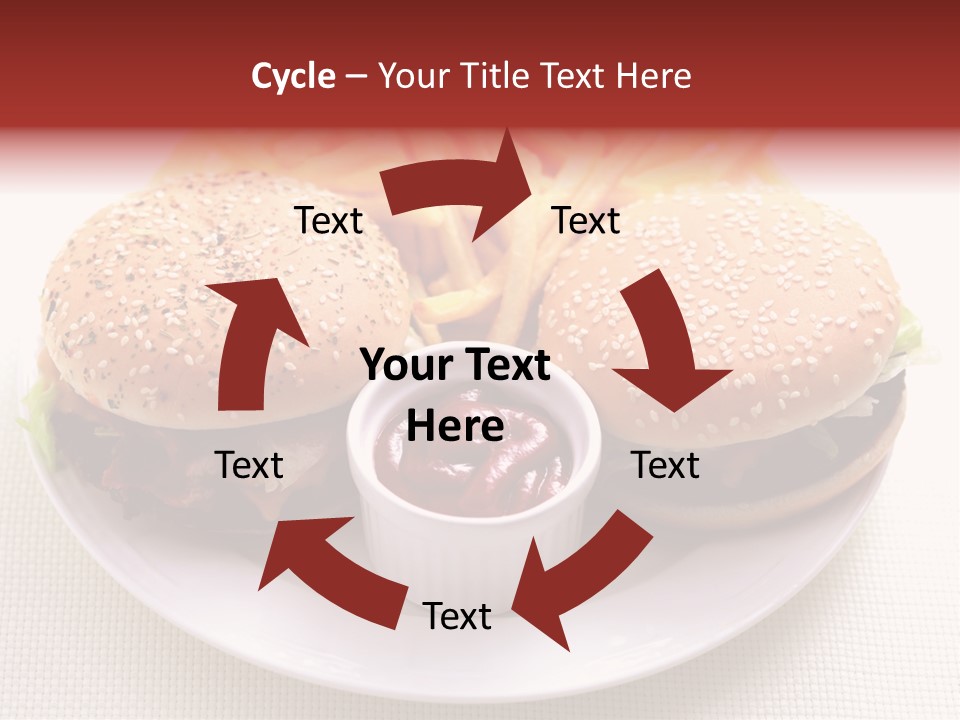 Cycle – Your Title Text Here

Text

Text

Your Text Here

Text

Text

Text